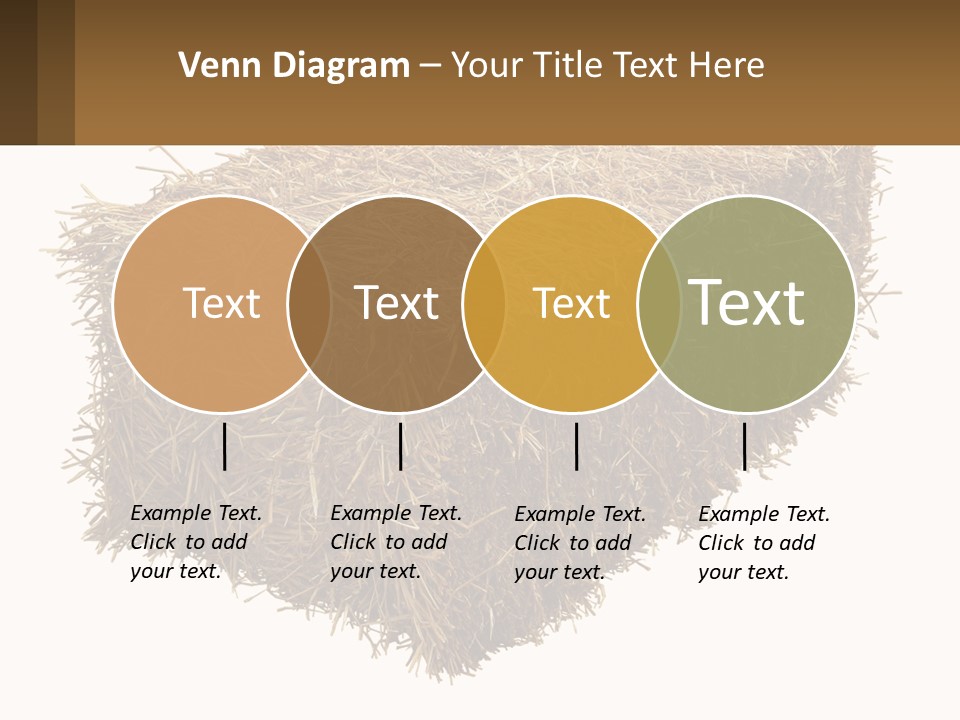 Venn Diagram – Your Title Text Here

Text

Text

Text

Text

Example Text. Click to add your text.

Example Text. Click to add your text.

Example Text. Click to add your text.

Example Text. Click to add your text.